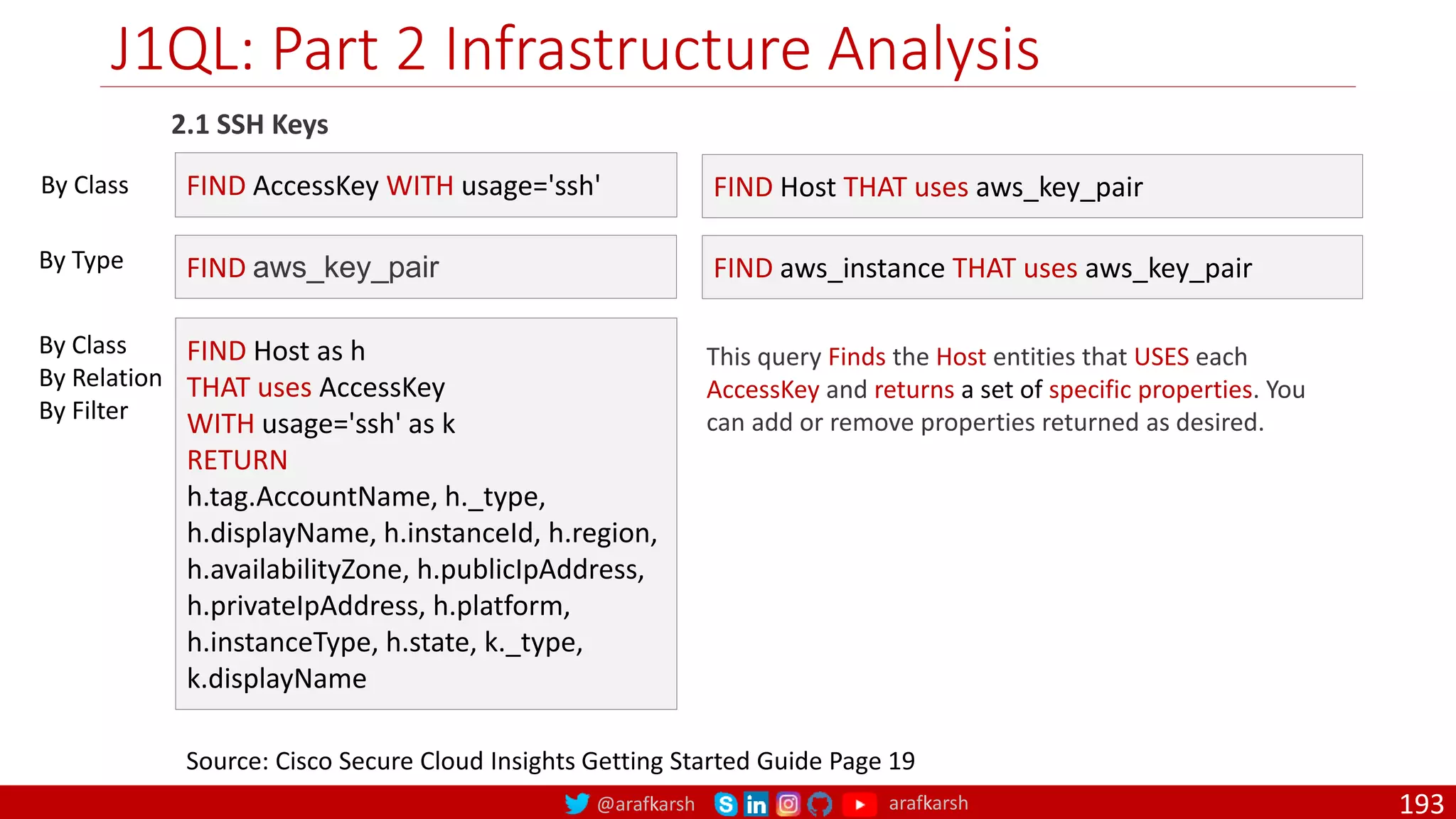 J1QL: Part 2 Infrastructure Analysis

2.1 SSH Keys

By Class

FIND AccessKey WITH usage='ssh'

FIND Host THAT uses aws_key_pair

By Type

FIND aws_key_pair

FIND aws_instance THAT uses aws_key_pair

By Class
By Relation
By Filter

FIND Host as h
THAT uses AccessKey
WITH usage='ssh' as k
RETURN
h.tag.AccountName, h._type, h.displayName, h.instanceId, h.region, h.availabilityZone, h.publicIpAddress, h.privateIpAddress, h.platform, h.instanceType, h.state, k._type, k.displayName

This query Finds the Host entities that USES each AccessKey and returns a set of specific properties. You can add or remove properties returned as desired.

Source: Cisco Secure Cloud Insights Getting Started Guide Page 19

@arafkarsh arafkarsh

193